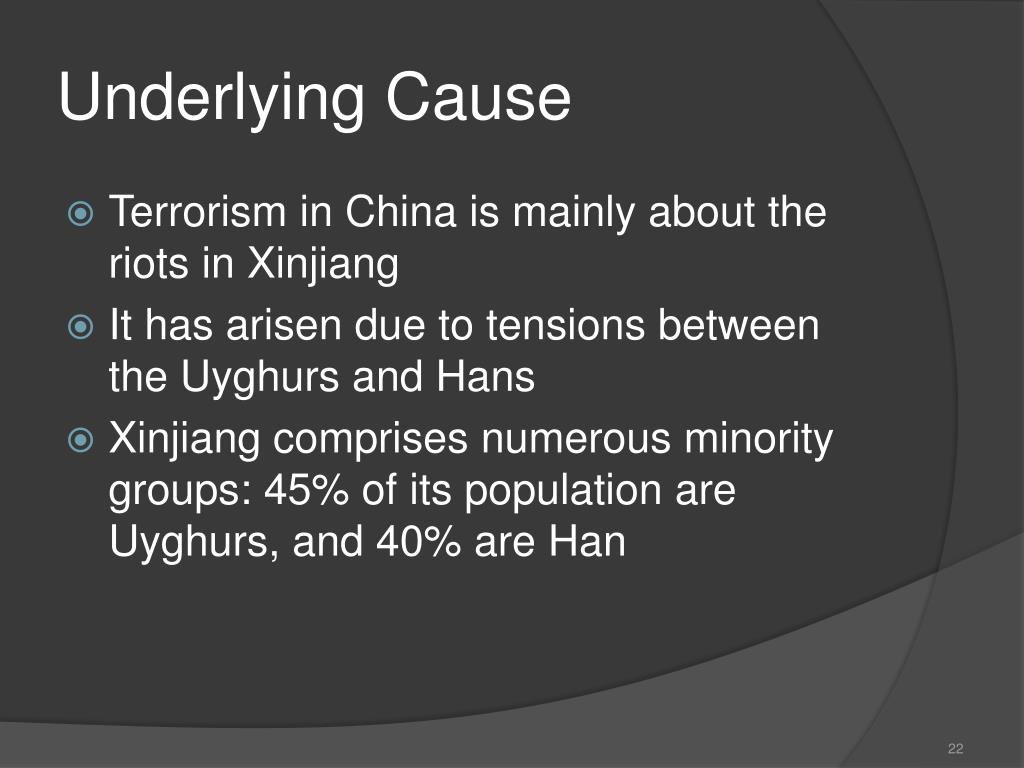 Underlying Cause

Terrorism in China is mainly about the riots in Xinjiang

It has arisen due to tensions between the Uyghurs and Hans

Xinjiang comprises numerous minority groups: 45% of its population are Uyghurs, and 40% are Han

22